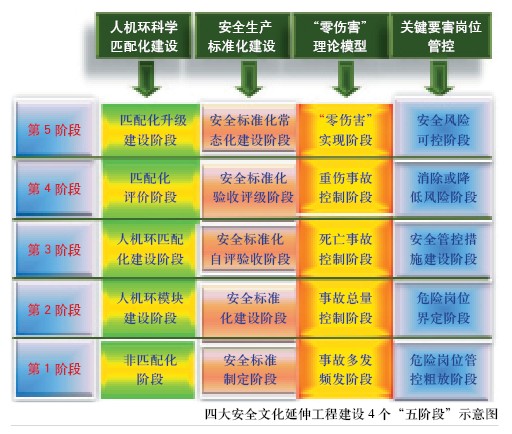 | | 人机环科学匹配化建设 | 安全生产标准化建设 | “零伤害”理论模型 | 关键要害岗位管控 |
|---|---|---|---|---|
| 第 5 阶段 | 匹配化升级建设阶段 | 安全标准化常态化建设阶段 | “零伤害”实现阶段 | 安全风险可控阶段 |
| 第 4 阶段 | 匹配化评价阶段 | 安全标准化验收评级阶段 | 重伤事故控制阶段 | 消除或降低风险阶段 |
| 第 3 阶段 | 人机环匹配化建设阶段 | 安全标准化自评验收阶段 | 死亡事故控制阶段 | 安全管控措施建设阶段 |
| 第 2 阶段 | 人机环模块建设阶段 | 安全标准化建设阶段 | 事故总量控制阶段 | 危险岗位界定阶段 |
| 第 1 阶段 | 非匹配化阶段 | 安全标准制定阶段 | 事故多发频发阶段 | 危险岗位管控粗放阶段 |

四大安全文化延伸工程建设 4 个“五阶段”示意图